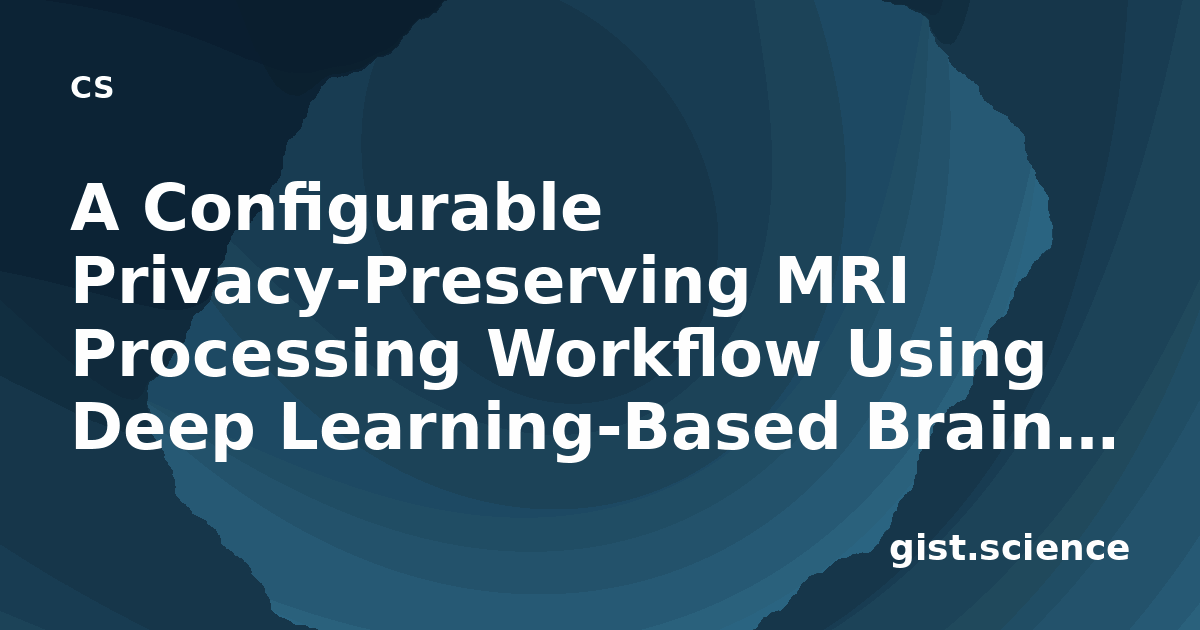 CS

A Configurable Privacy-Preserving MRI Processing Workflow Using Deep Learning-Based Brain…

gist.science